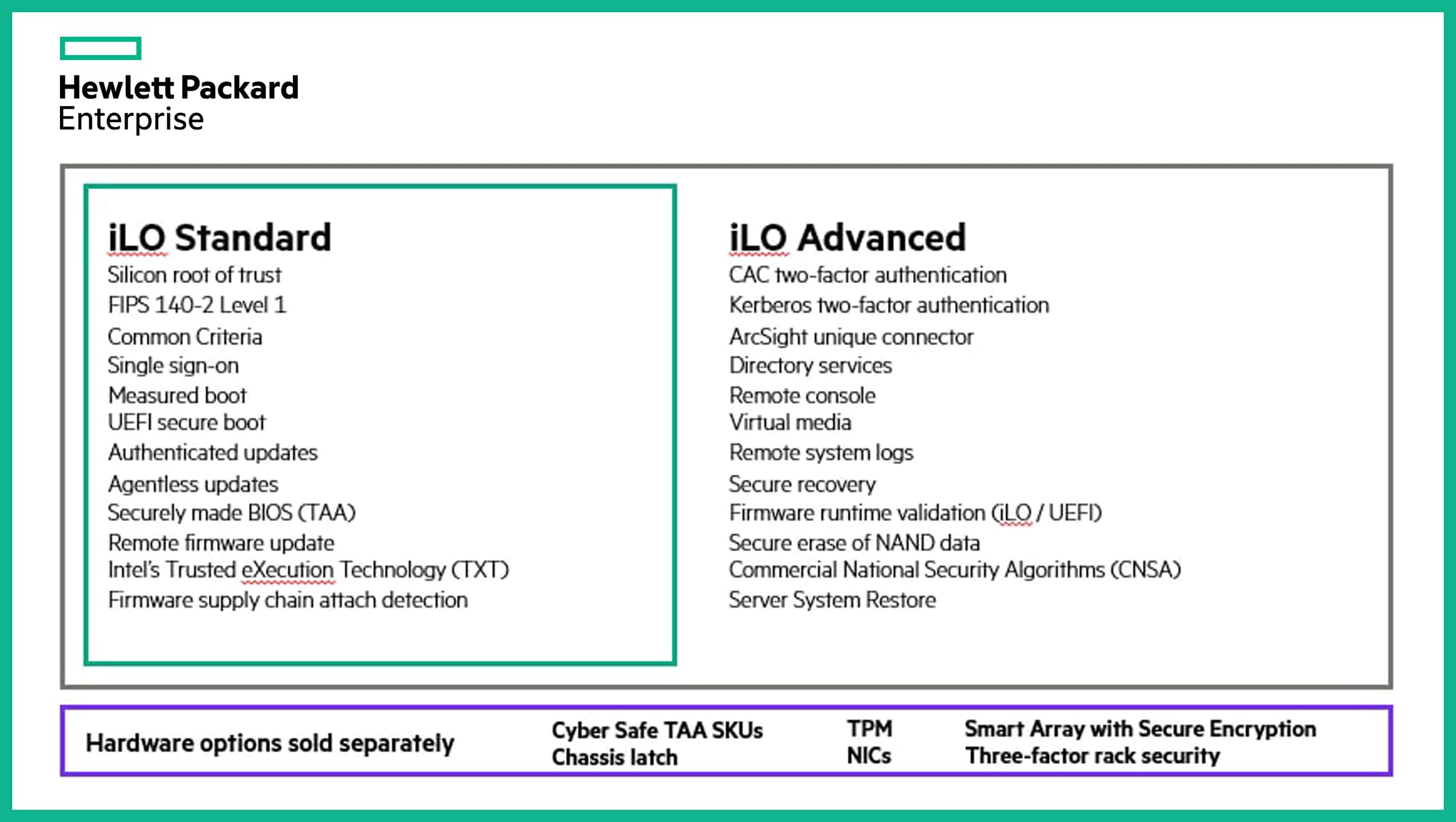 Hewlett Packard
Enterprise

iLO Standard
Silicon root of trust
FIPS 140-2 Level 1
Common Criteria
Single sign-on
Measured boot
UEFI secure boot
Authenticated updates
Agentless updates
Securely made BIOS (TAA)
Remote firmware update
Intel's Trusted eXecution Technology (TXT)
Firmware supply chain attach detection

iLO Advanced
CAC two-factor authentication
Kerberos two-factor authentication
ArcSight unique connector
Directory services
Remote console
Virtual media
Remote system logs
Secure recovery
Firmware runtime validation (iLO / UEFI)
Secure erase of NAND data
Commercial National Security Algorithms (CNSA)
Server System Restore

Hardware options sold separately
Cyber Safe TAA SKUs
Chassis latch
TPM
NICs
Smart Array with Secure Encryption
Three-factor rack security